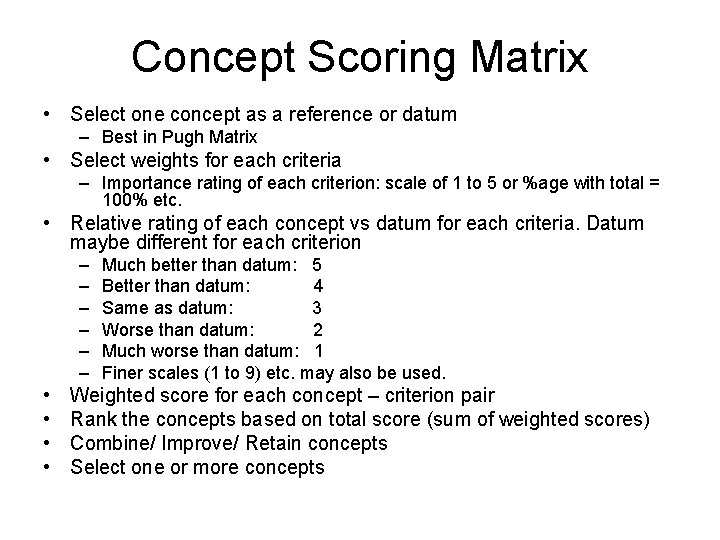 Concept Scoring Matrix

• Select one concept as a reference or datum
– Best in Pugh Matrix
• Select weights for each criteria
– Importance rating of each criterion: scale of 1 to 5 or %age with total = 100% etc.
• Relative rating of each concept vs datum for each criteria. Datum maybe different for each criterion
– Much better than datum: 5
– Better than datum: 4
– Same as datum: 3
– Worse than datum: 2
– Much worse than datum: 1
– Finer scales (1 to 9) etc. may also be used.
• Weighted score for each concept – criterion pair
• Rank the concepts based on total score (sum of weighted scores)
• Combine/ Improve/ Retain concepts
• Select one or more concepts